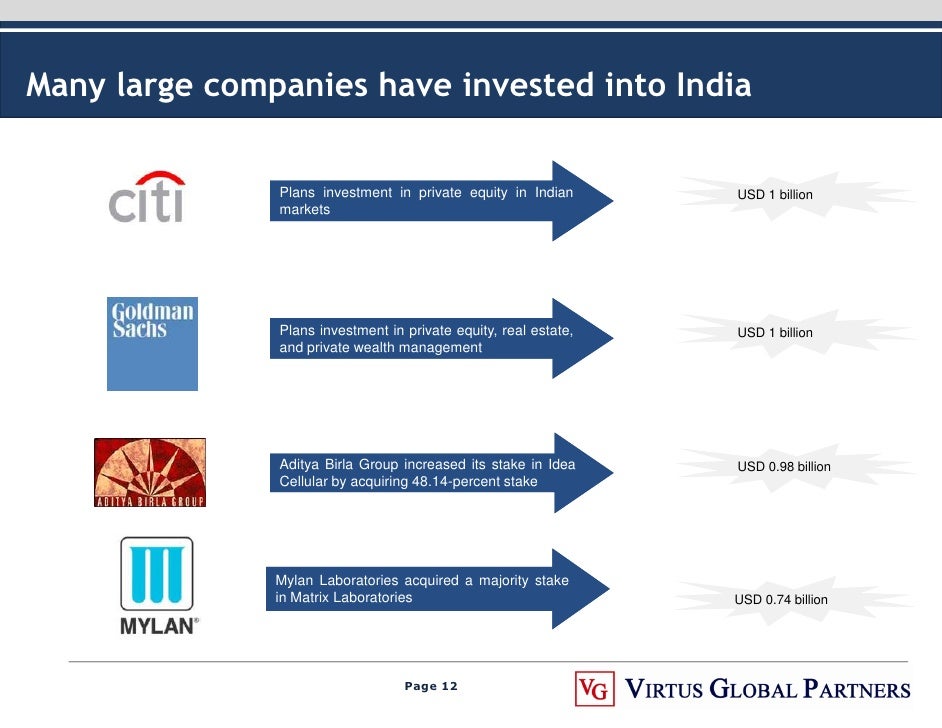 Many large companies have invested into India

citi

Plans investment in private equity in Indian markets

USD 1 billion

Goldman Sachs

Plans investment in private equity, real estate, and private wealth management

USD 1 billion

ADITYA BIRLA GROUP

Aditya Birla Group increased its stake in Idea Cellular by acquiring 48.14-percent stake

USD 0.98 billion

MYLAN®

Mylan Laboratories acquired a majority stake in Matrix Laboratories

USD 0.74 billion

Page 12

VG VIRTUS GLOBAL PARTNERS